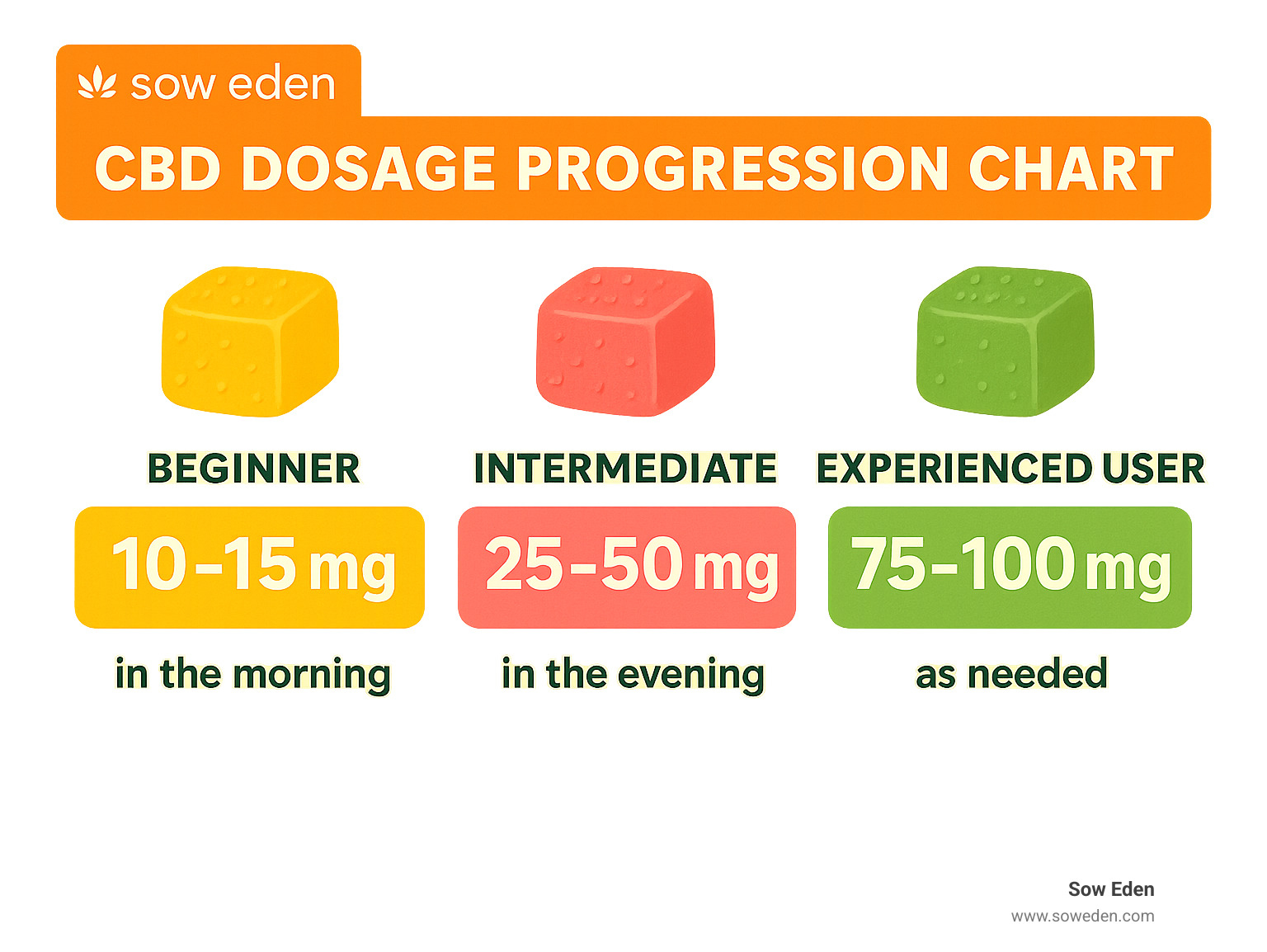 sow eden

CBD DOSAGE PROGRESSION CHART

BEGINNER

10-15 mg

in the morning

INTERMEDIATE

25-50 mg

in the evening

EXPERIENCED USER

75-100 mg

as needed

Sow Eden
www.soweden.com